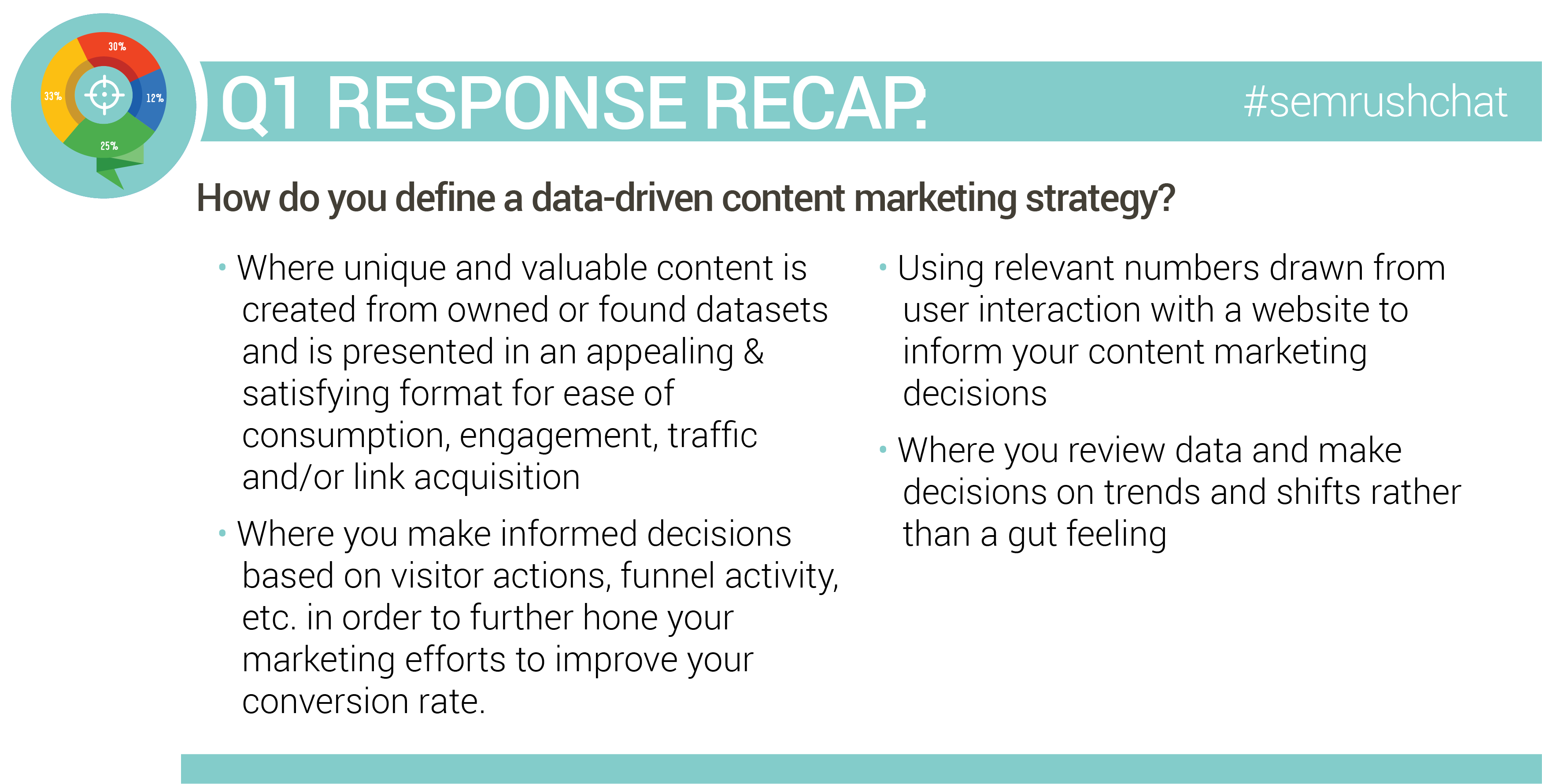 30%
33%
12%
25%

Q1 RESPONSE RECAP.

#semrushchat

How do you define a data-driven content marketing strategy?

• Where unique and valuable content is created from owned or found datasets and is presented in an appealing & satisfying format for ease of consumption, engagement, traffic and/or link acquisition

• Where you make informed decisions based on visitor actions, funnel activity, etc. in order to further hone your marketing efforts to improve your conversion rate.

• Using relevant numbers drawn from user interaction with a website to inform your content marketing decisions

• Where you review data and make decisions on trends and shifts rather than a gut feeling